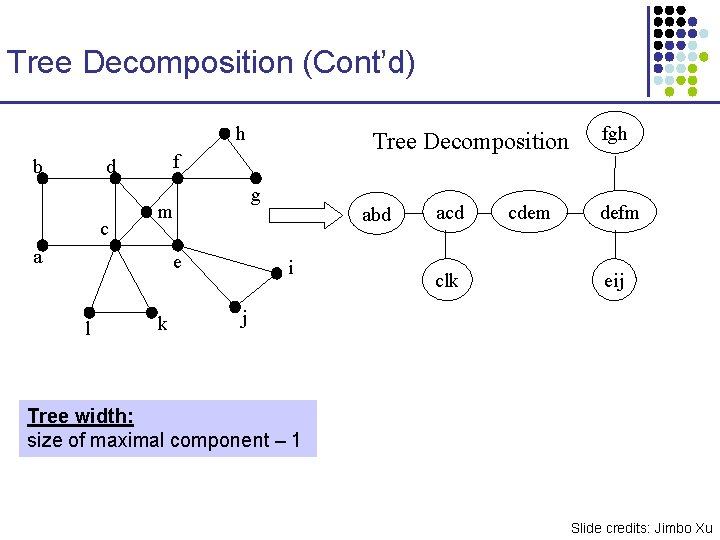 Tree Decomposition (Cont'd)

h
b
d
f
g
m
c
a
e
i
l
k
j

Tree Decomposition

fgh
abd
acd
cdem
defm
clk
eij

Tree width:
size of maximal component – 1

Slide credits: Jimbo Xu